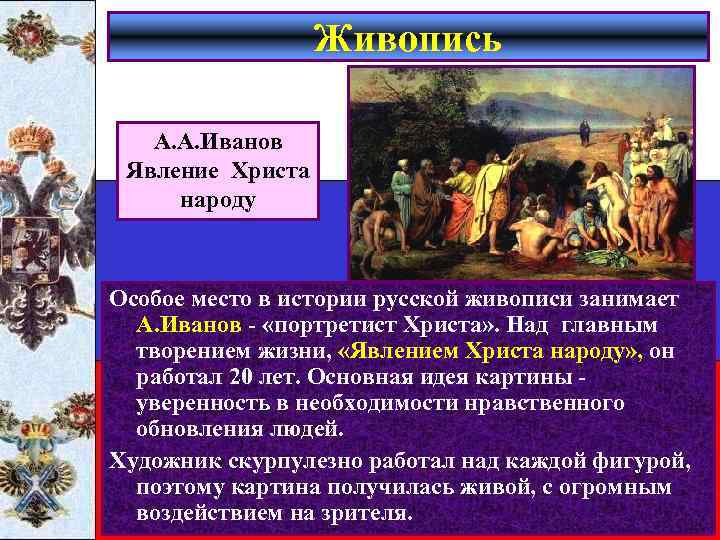 Живопись

А.А.Иванов
Явление Христа народу

Особое место в истории русской живописи занимает А.Иванов - «портретист Христа». Над главным творением жизни, «Явлением Христа народу», он работал 20 лет. Основная идея картины - уверенность в необходимости нравственного обновления людей.

Художник скурпулезно работал над каждой фигурой, поэтому картина получилась живой, с огромным воздействием на зрителя.